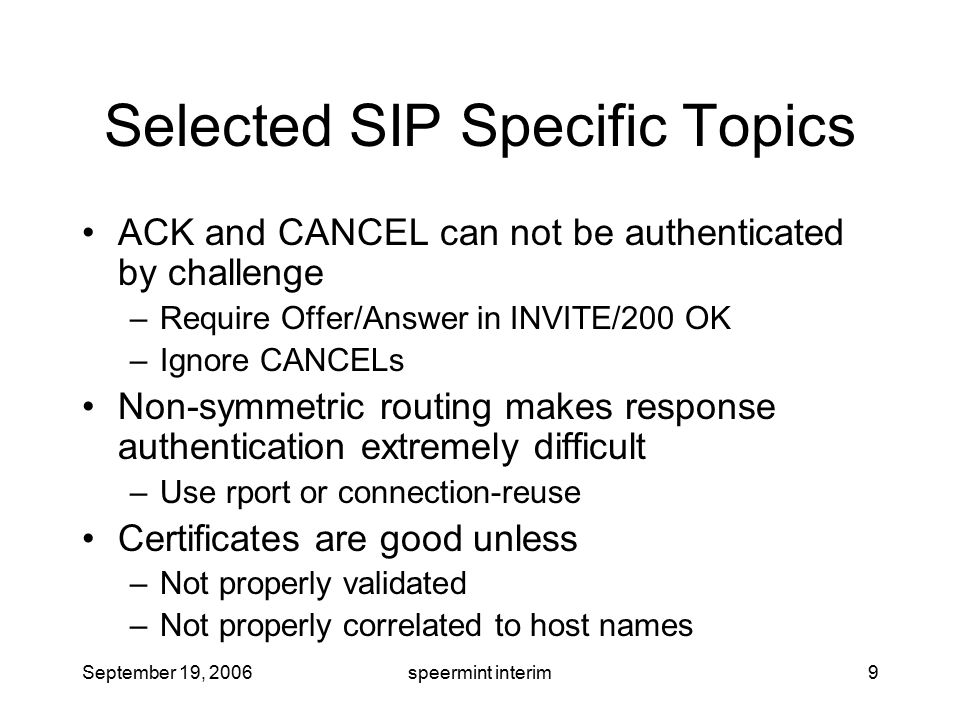 Selected SIP Specific Topics

• ACK and CANCEL can not be authenticated by challenge
– Require Offer/Answer in INVITE/200 OK
– Ignore CANCELs

• Non-symmetric routing makes response authentication extremely difficult
– Use rport or connection-reuse

• Certificates are good unless
– Not properly validated
– Not properly correlated to host names

September 19, 2006

speermint interim

9